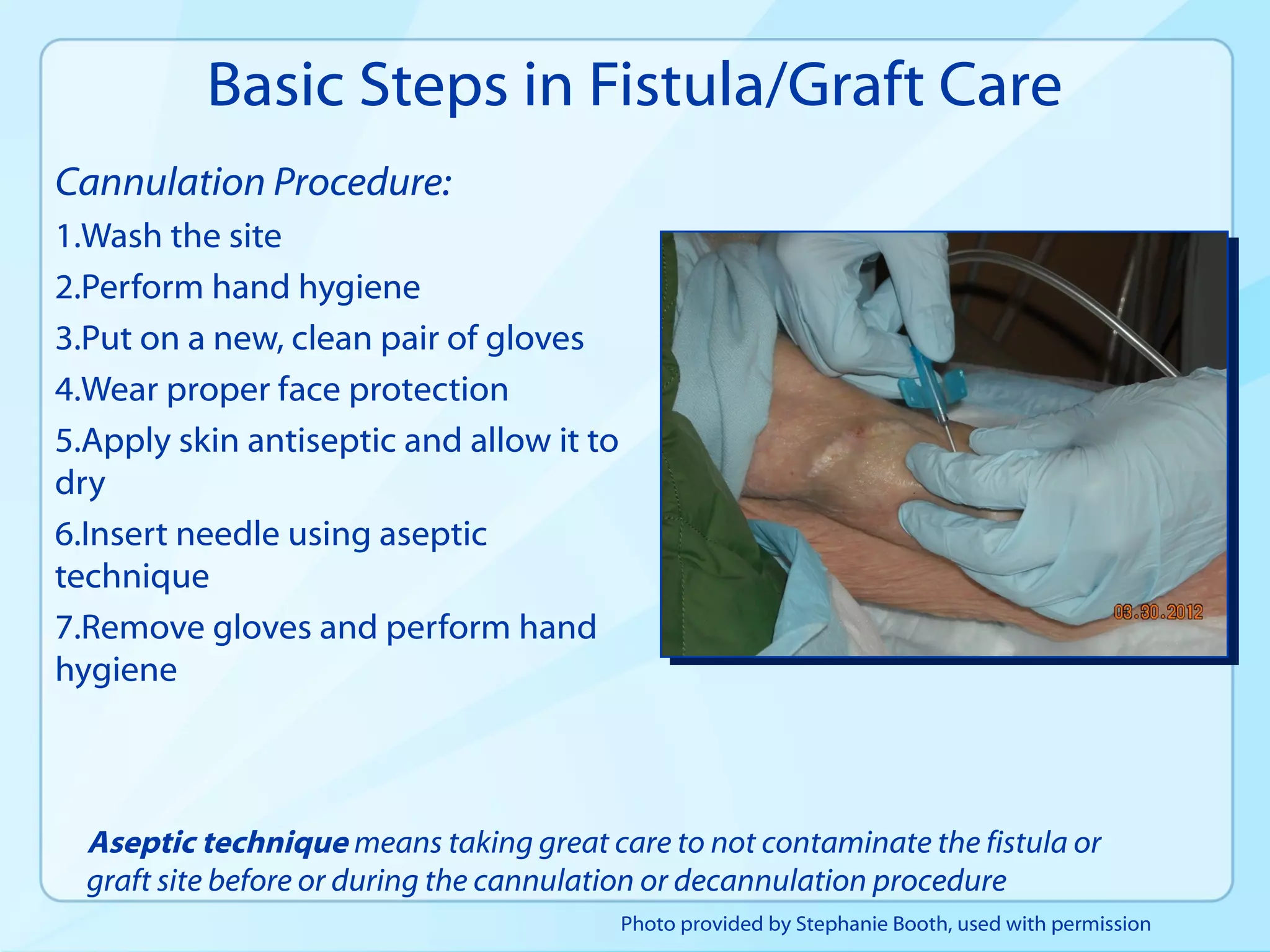 Basic Steps in Fistula/Graft Care

Cannulation Procedure:

1.Wash the site

2.Perform hand hygiene

3.Put on a new, clean pair of gloves

4.Wear proper face protection

5.Apply skin antiseptic and allow it to dry

6.Insert needle using aseptic technique

7.Remove gloves and perform hand hygiene

03.30.2012

Aseptic technique means taking great care to not contaminate the fistula or graft site before or during the cannulation or decannulation procedure

Photo provided by Stephanie Booth, used with permission